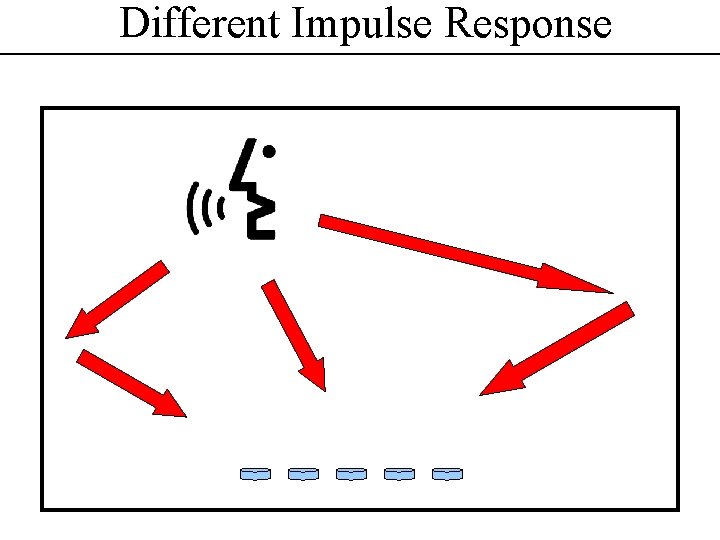 Different Impulse Response